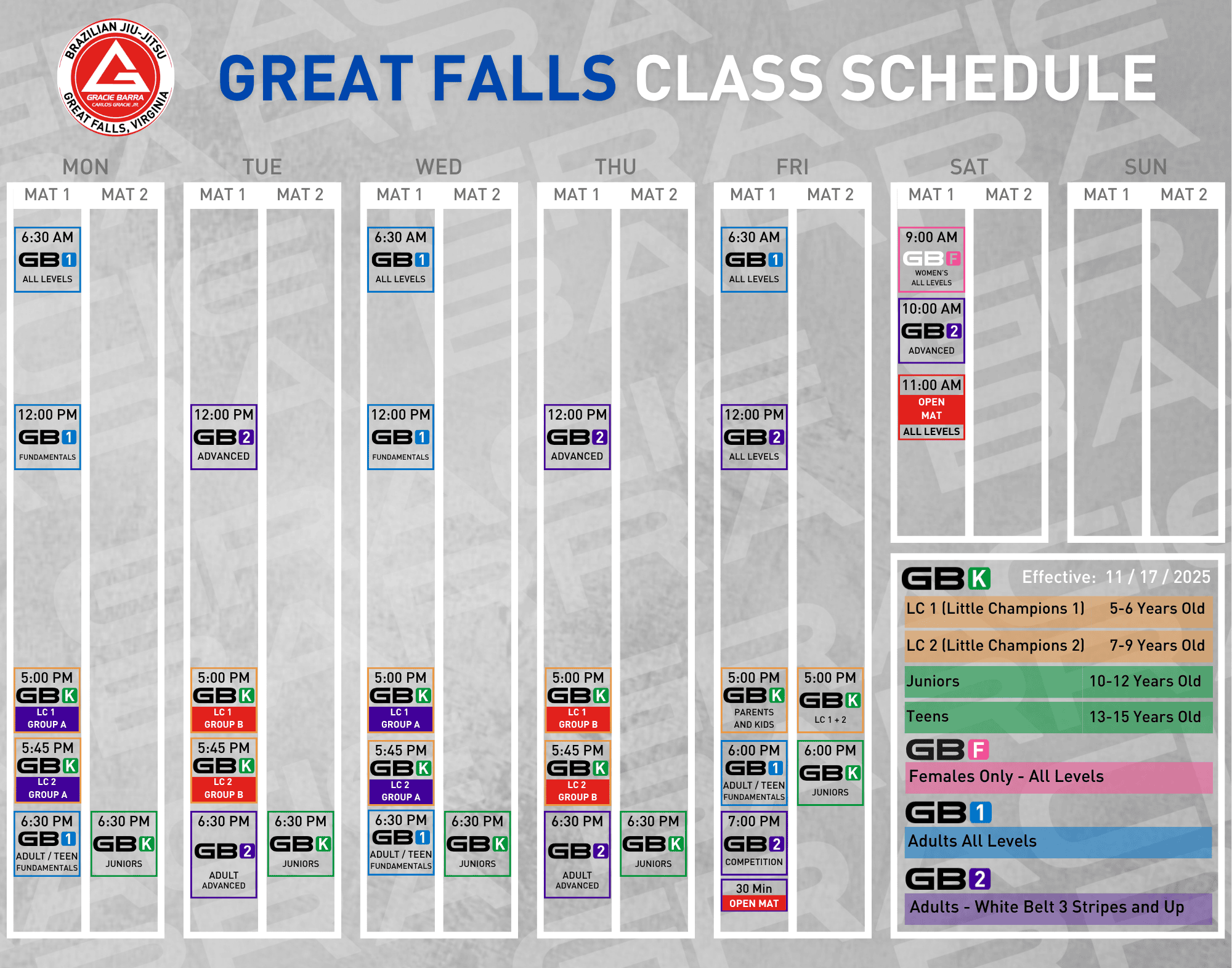 BRAZILIAN JIU-JITSU
GRACIE BARRA
CARLOS GRACIE JR.
GREAT FALLS, VIRGINIA

GREAT FALLS CLASS SCHEDULE

MON
MAT 1
6:30 AM GB1 ALL LEVELS
12:00 PM GB1 FUNDAMENTALS
5:00 PM GBK LC 1 GROUP A
5:45 PM GBK LC 2 GROUP A
6:30 PM GB1 ADULT / TEEN FUNDAMENTALS
MAT 2
6:30 PM GBK JUNIORS

TUE
MAT 1
12:00 PM GB2 ADVANCED
5:00 PM GBK LC 1 GROUP B
5:45 PM GBK LC 2 GROUP B
6:30 PM GB2 ADULT ADVANCED
MAT 2
6:30 PM GBK JUNIORS

WED
MAT 1
6:30 AM GB1 ALL LEVELS
12:00 PM GB1 FUNDAMENTALS
5:00 PM GBK LC 1 GROUP A
5:45 PM GBK LC 2 GROUP A
6:30 PM GB1 ADULT / TEEN FUNDAMENTALS
MAT 2
6:30 PM GBK JUNIORS

THU
MAT 1
12:00 PM GB2 ADVANCED
5:00 PM GBK LC 1 GROUP B
5:45 PM GBK LC 2 GROUP B
6:30 PM GB2 ADULT ADVANCED
MAT 2
6:30 PM GBK JUNIORS

FRI
MAT 1
6:30 AM GB1 ALL LEVELS
12:00 PM GB2 ALL LEVELS
5:00 PM GBK PARENTS AND KIDS
6:00 PM GB1 ADULT / TEEN FUNDAMENTALS
7:00 PM GB2 COMPETITION
30 Min OPEN MAT
MAT 2
5:00 PM GBK LC 1 + 2
6:00 PM GBK JUNIORS

SAT
MAT 1
9:00 AM GBF WOMEN'S ALL LEVELS
10:00 AM GB2 ADVANCED
11:00 AM OPEN MAT ALL LEVELS
MAT 2

SUN
MAT 1
MAT 2

GBK Effective: 11 / 17 / 2025
LC 1 (Little Champions 1) 5-6 Years Old
LC 2 (Little Champions 2) 7-9 Years Old
Juniors 10-12 Years Old
Teens 13-15 Years Old
GBF
Females Only - All Levels
GB1
Adults All Levels
GB2
Adults - White Belt 3 Stripes and Up